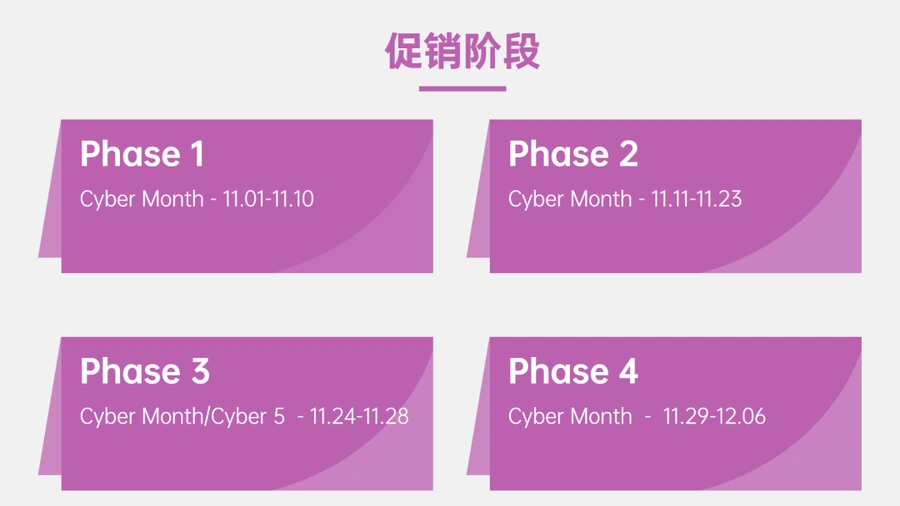 促销阶段

Phase 1

Cyber Month - 11.01-11.10

Phase 2

Cyber Month - 11.11-11.23

Phase 3

Cyber Month/Cyber 5 - 11.24-11.28

Phase 4

Cyber Month - 11.29-12.06